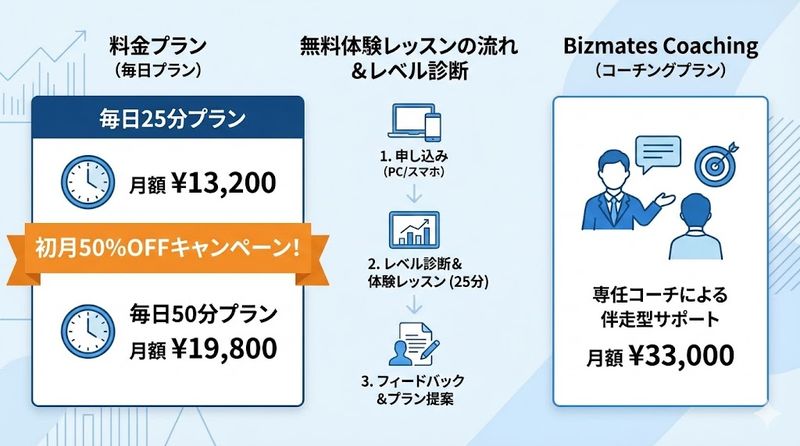 料金プラン
（毎日プラン）

毎日25分プラン

月額 ¥13,200

初月50%OFFキャンペーン!

毎日50分プラン
月額 ¥19,800

無料体験レッスンの流れ
＆レベル診断

1. 申し込み
(PC/スマホ)

2. レベル診断＆
体験レッスン (25分)

3. フィードバック
＆プラン提案

Bizmates Coaching
（コーチングプラン）

専任コーチによる
伴走型サポート

月額 ¥33,000